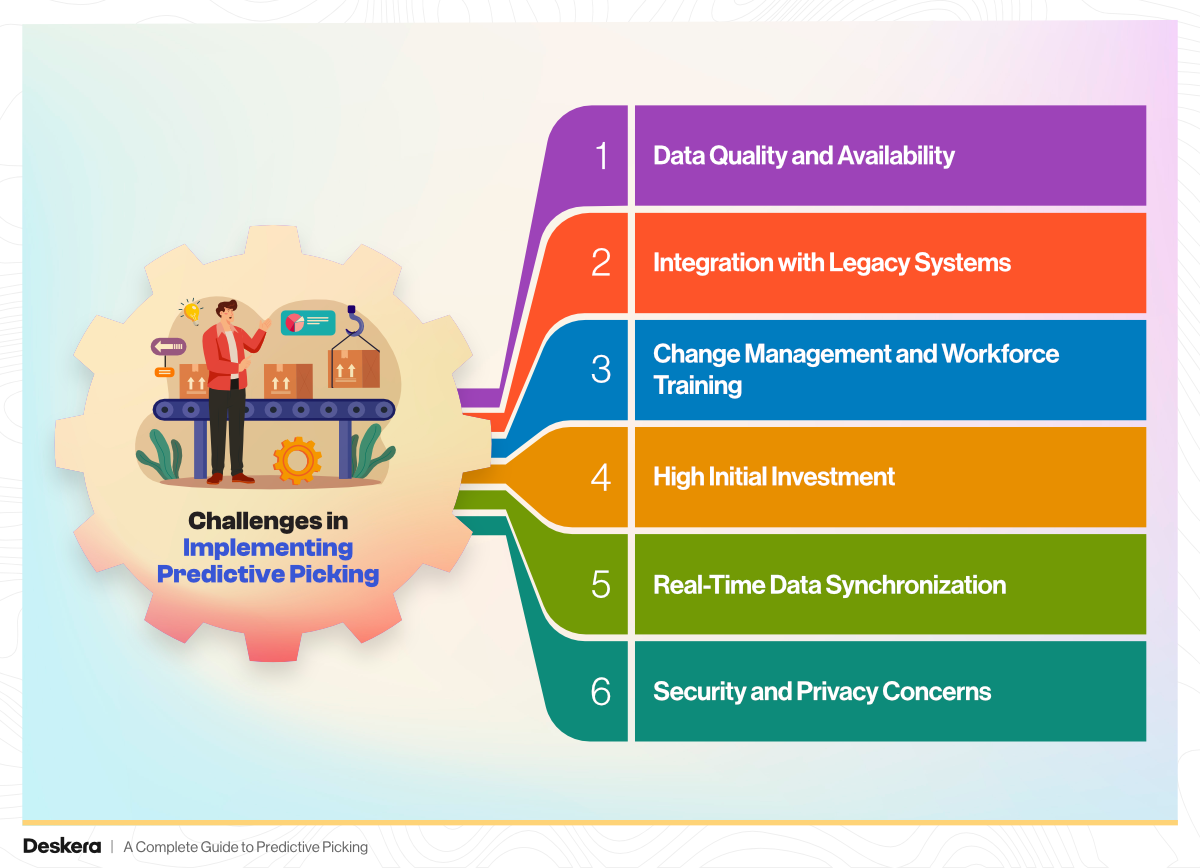 Challenges in Implementing Predictive Picking

1 Data Quality and Availability

2 Integration with Legacy Systems

3 Change Management and Workforce Training

4 High Initial Investment

5 Real-Time Data Synchronization

6 Security and Privacy Concerns

Deskera | A Complete Guide to Predictive Picking